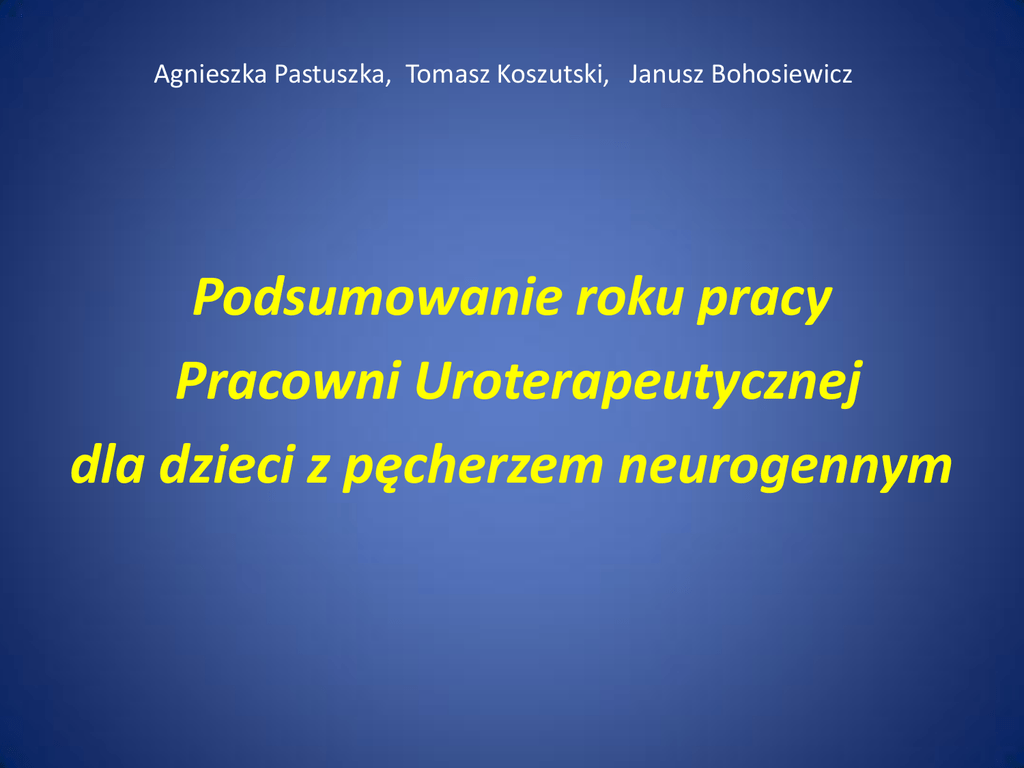 Agnieszka Pastuszka, Tomasz Koszutski, Janusz Bohosiewicz

Podsumowanie roku pracy
Pracowni Uroterapeutycznej
dla dzieci z pęcherzem neurogennym